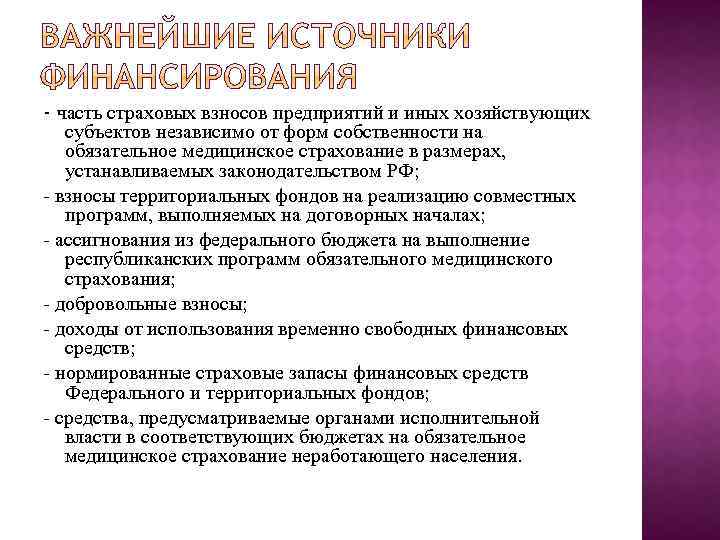 ВАЖНЕЙШИЕ ИСТОЧНИКИ ФИНАНСИРОВАНИЯ

- часть страховых взносов предприятий и иных хозяйствующих субъектов независимо от форм собственности на обязательное медицинское страхование в размерах, устанавливаемых законодательством РФ;

- взносы территориальных фондов на реализацию совместных программ, выполняемых на договорных началах;

- ассигнования из федерального бюджета на выполнение республиканских программ обязательного медицинского страхования;

- добровольные взносы;

- доходы от использования временно свободных финансовых средств;

- нормированные страховые запасы финансовых средств Федерального и территориальных фондов;

- средства, предусматриваемые органами исполнительной власти в соответствующих бюджетах на обязательное медицинское страхование неработающего населения.